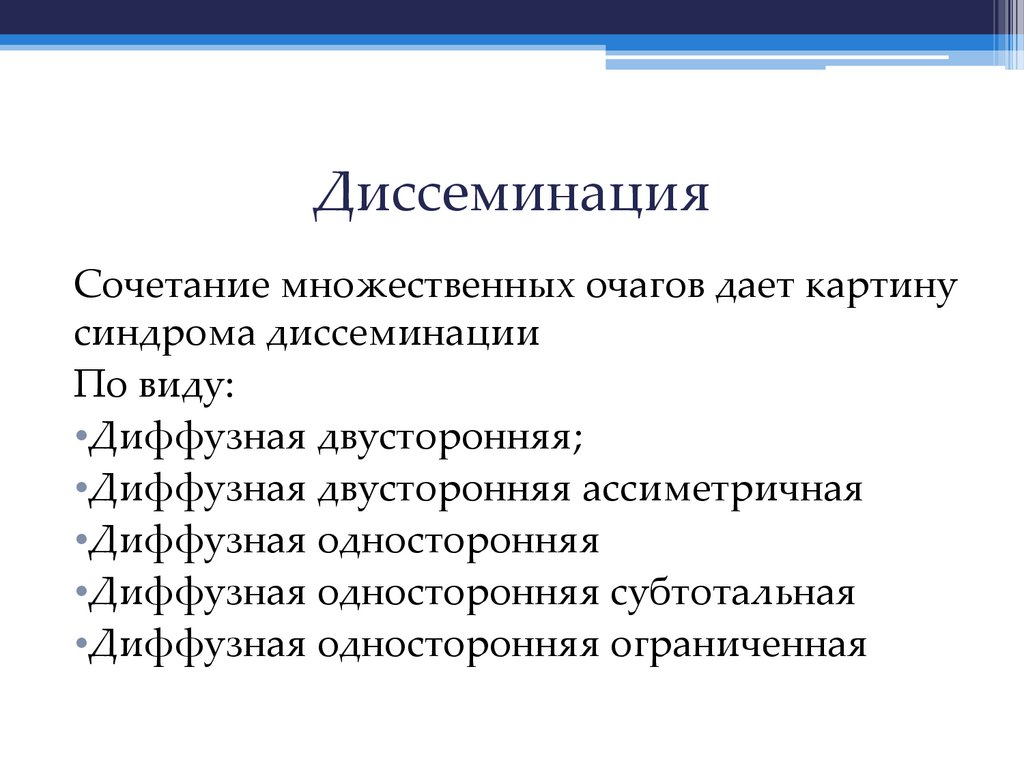 Диссеминация

Сочетание множественных очагов дает картину синдрома диссеминации

По виду:

•Диффузная двусторонняя;

•Диффузная двусторонняя ассиметричная

•Диффузная односторонняя

•Диффузная односторонняя субтотальная

•Диффузная односторонняя ограниченная